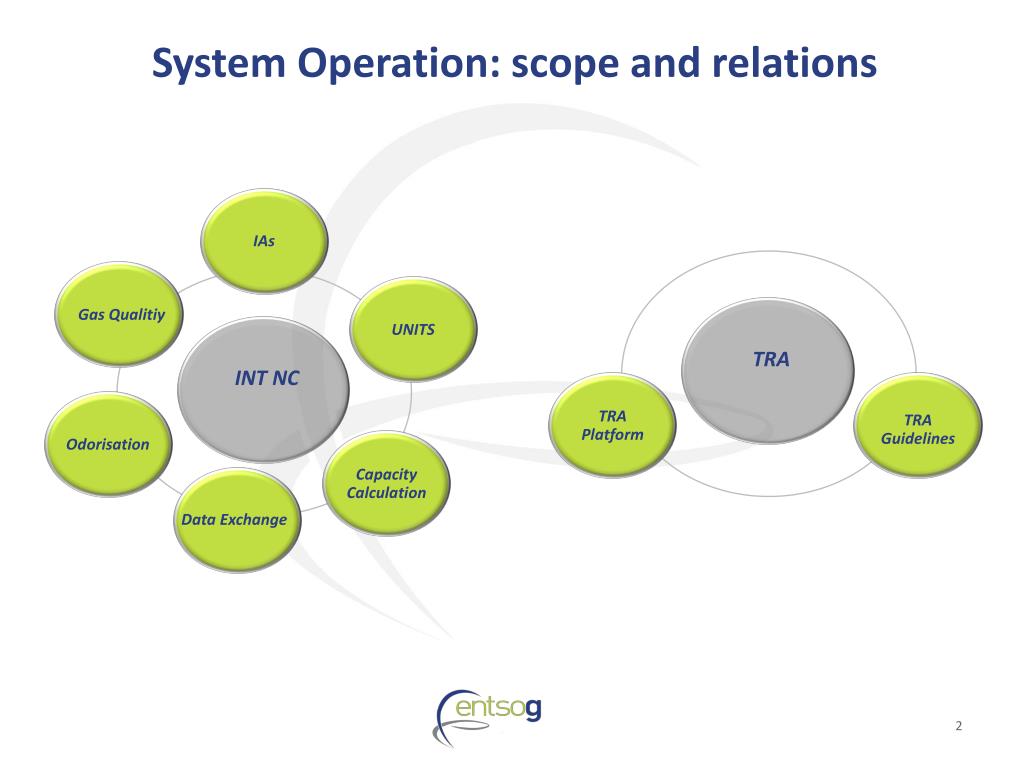 System Operation: scope and relations

IAs

Gas Qualitiy

UNITS

INT NC

Odorisation

Capacity Calculation

Data Exchange

TRA

TRA Platform

TRA Guidelines

entsog

2